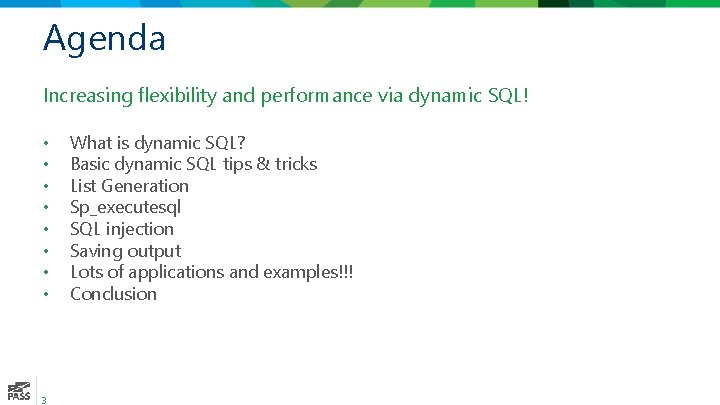 Agenda

Increasing flexibility and performance via dynamic SQL!

• What is dynamic SQL?
• Basic dynamic SQL tips & tricks
• List Generation
• Sp_executesql
• SQL injection
• Saving output
• Lots of applications and examples!!!
• Conclusion

PASS

3